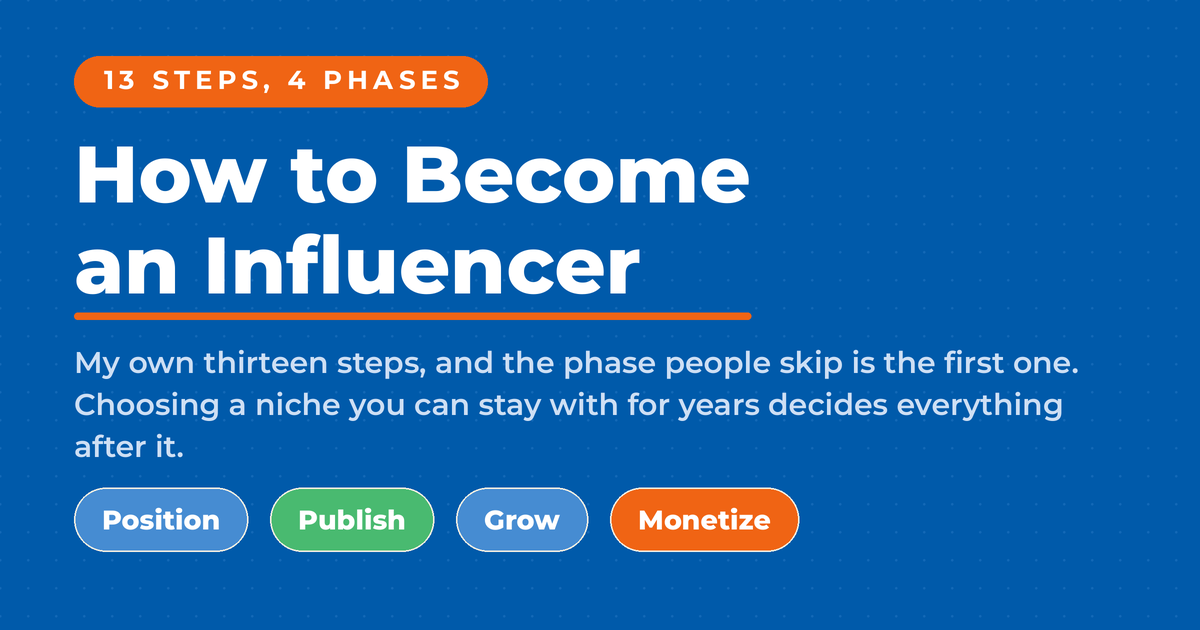 13 STEPS, 4 PHASES

How to Become an Influencer

My own thirteen steps, and the phase people skip is the first one. Choosing a niche you can stay with for years decides everything after it.

Position

Publish

Grow

Monetize